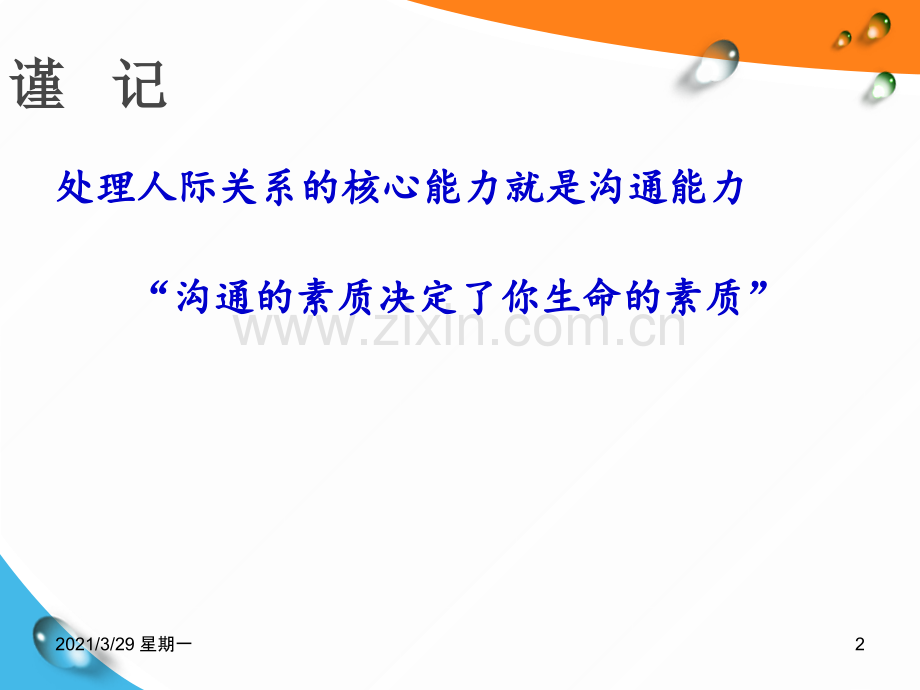 谨　记

处理人际关系的核心能力就是沟通能力

“沟通的素质决定了你生命的素质”

www.zixin.com.cn

2021/3/29 星期一

2